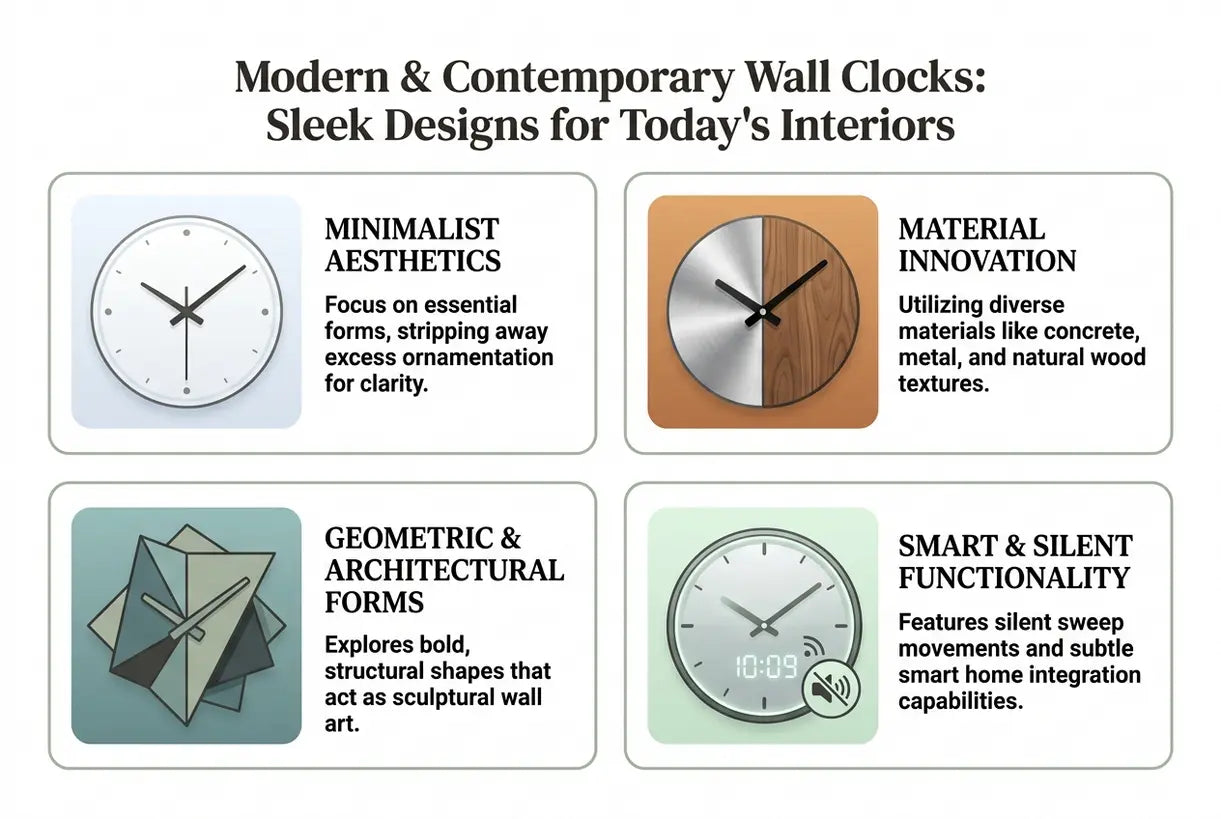 Modern & Contemporary Wall Clocks: Sleek Designs for Today's Interiors

MINIMALIST AESTHETICS

Focus on essential forms, stripping away excess ornamentation for clarity.

MATERIAL INNOVATION

Utilizing diverse materials like concrete, metal, and natural wood textures.

GEOMETRIC & ARCHITECTURAL FORMS

Explores bold, structural shapes that act as sculptural wall art.

10:09

SMART & SILENT FUNCTIONALITY

Features silent sweep movements and subtle smart home integration capabilities.